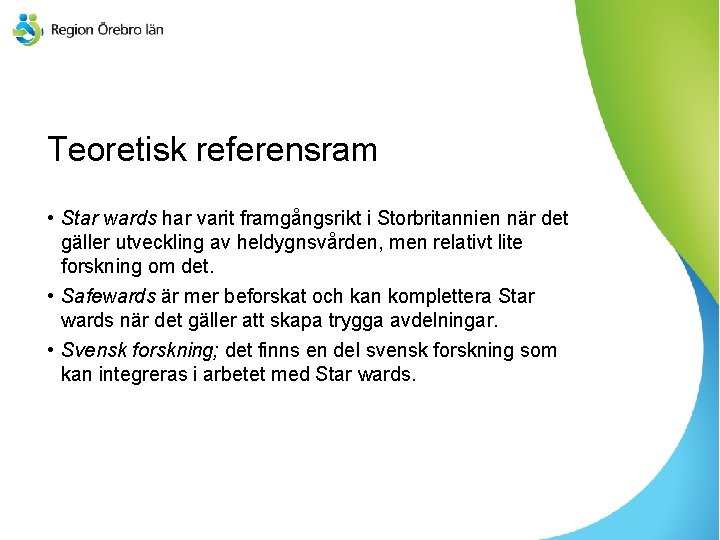 Region Örebro län

Teoretisk referensram

• Star wards har varit framgångsrikt i Storbritannien när det gäller utveckling av heldygnsvården, men relativt lite forskning om det.

• Safewards är mer beforskat och kan komplettera Star wards när det gäller att skapa trygga avdelningar.

• Svensk forskning; det finns en del svensk forskning som kan integreras i arbetet med Star wards.